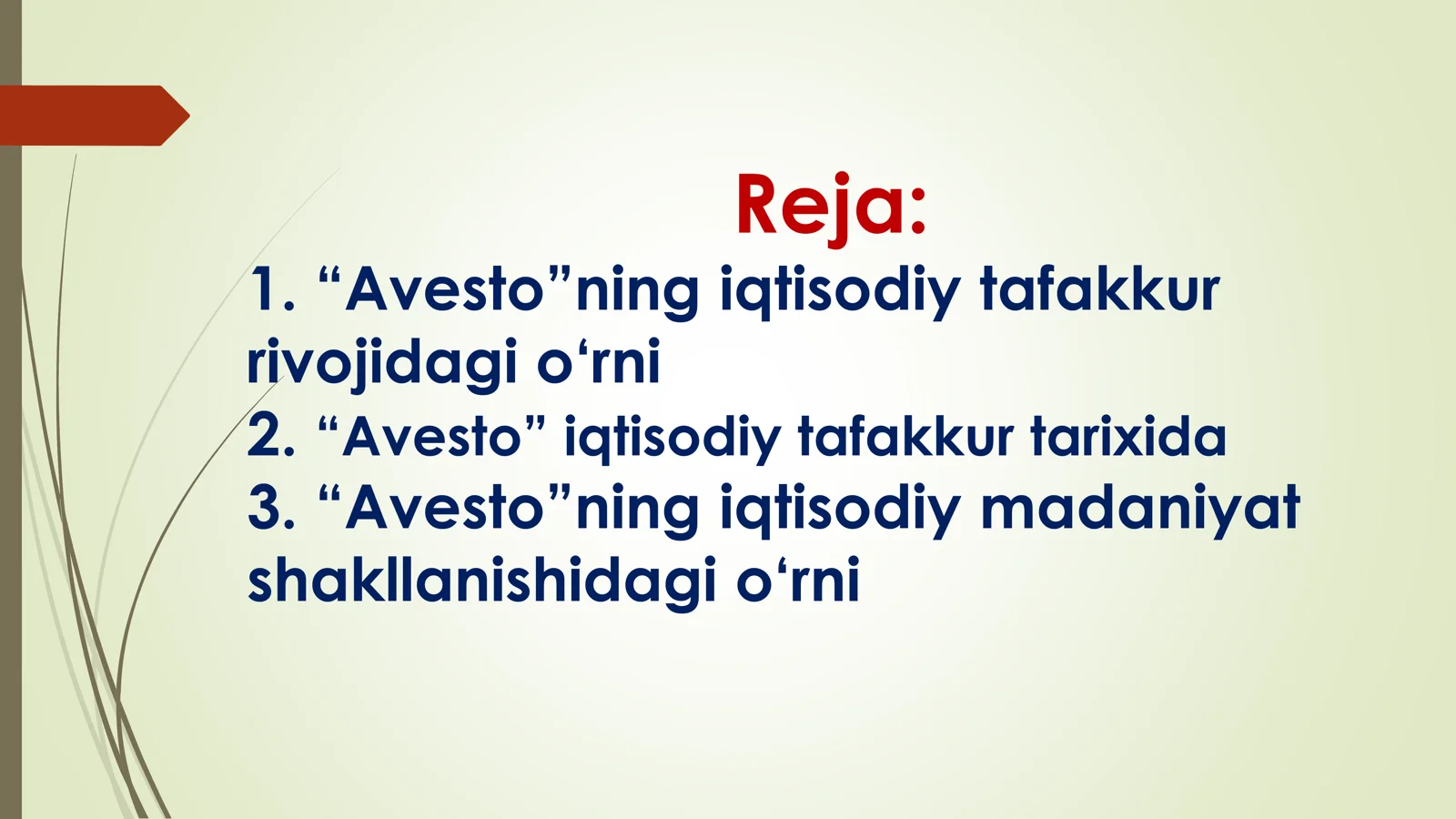 Reja:

1. “Avesto”ning iqtisodiy tafakkur rivojidagi o‘rni
2. “Avesto” iqtisodiy tafakkur tarixida
3. “Avesto”ning iqtisodiy madaniyat shakllanishidagi o‘rni